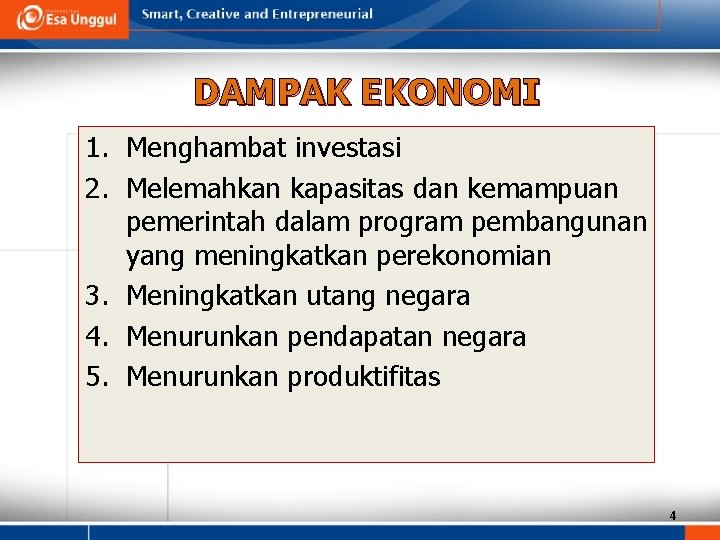 Esa Unggul

Smart, Creative and Entrepreneurial

DAMPAK EKONOMI

1. Menghambat investasi
2. Melemahkan kapasitas dan kemampuan pemerintah dalam program pembangunan yang meningkatkan perekonomian
3. Meningkatkan utang negara
4. Menurunkan pendapatan negara
5. Menurunkan produktifitas

4